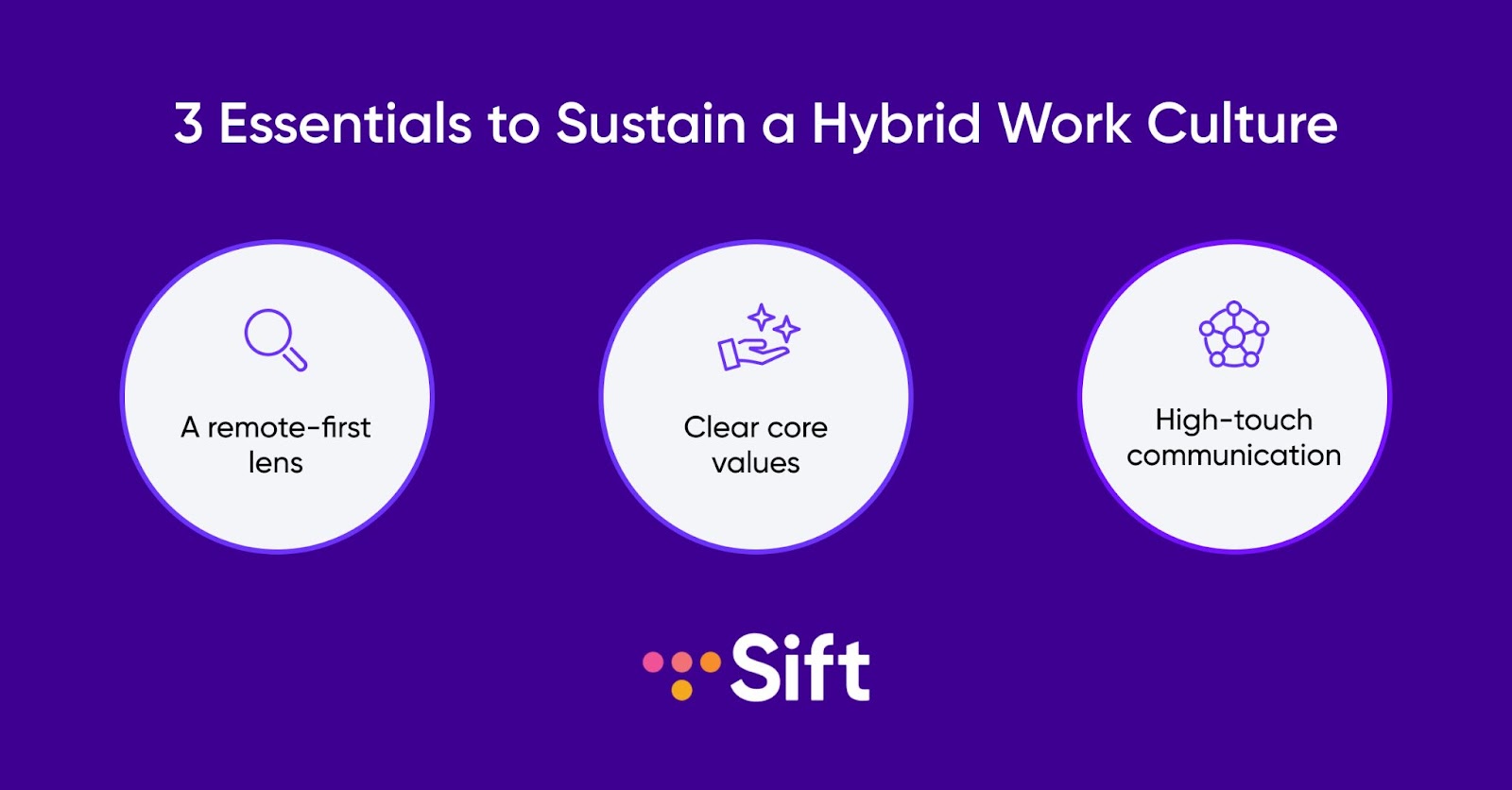 3 Essentials to Sustain a Hybrid Work Culture

A remote-first lens

Clear core values

High-touch communication

Sift